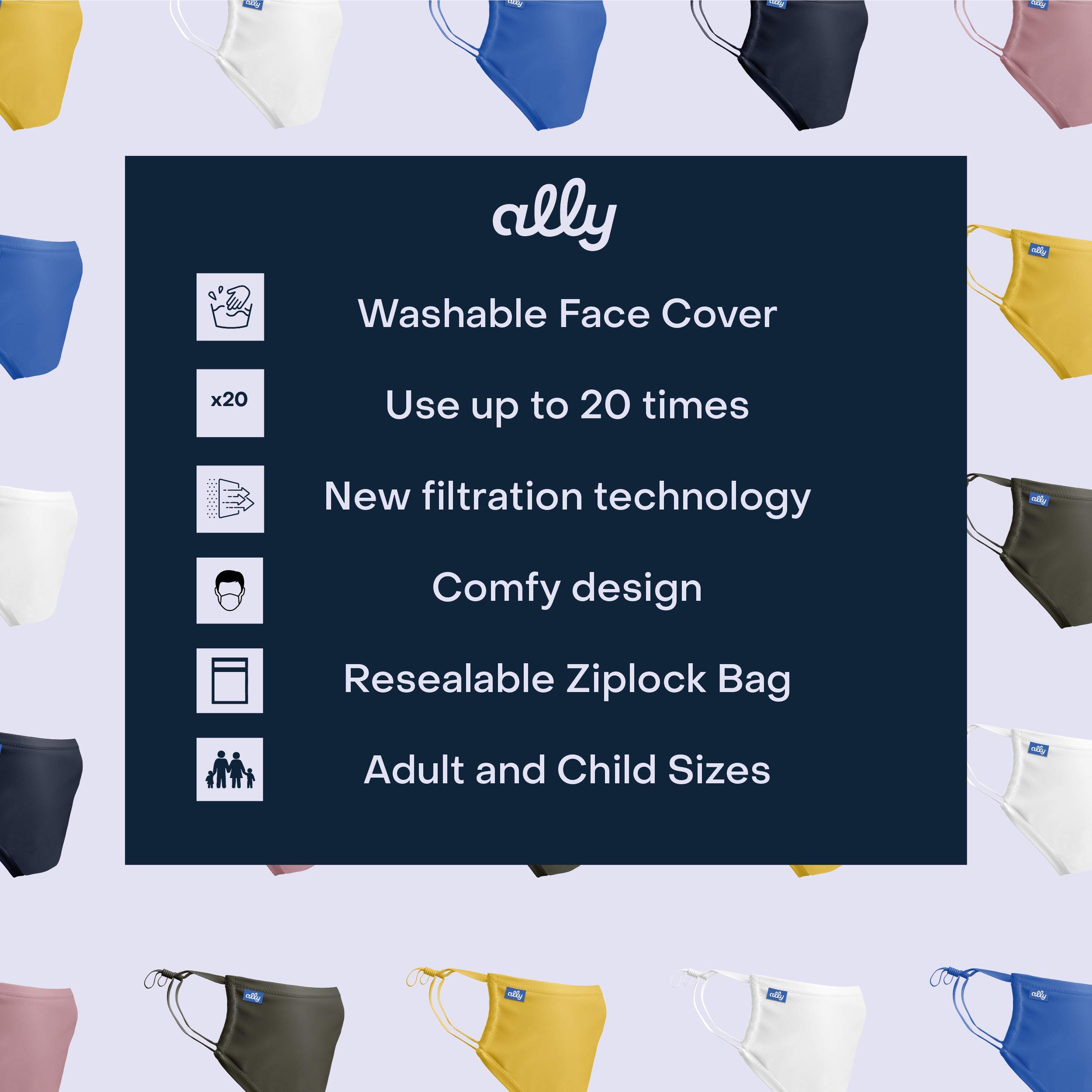 ally

Washable Face Cover

x20

Use up to 20 times

New filtration technology

Comfy design

Resealable Ziplock Bag

Adult and Child Sizes